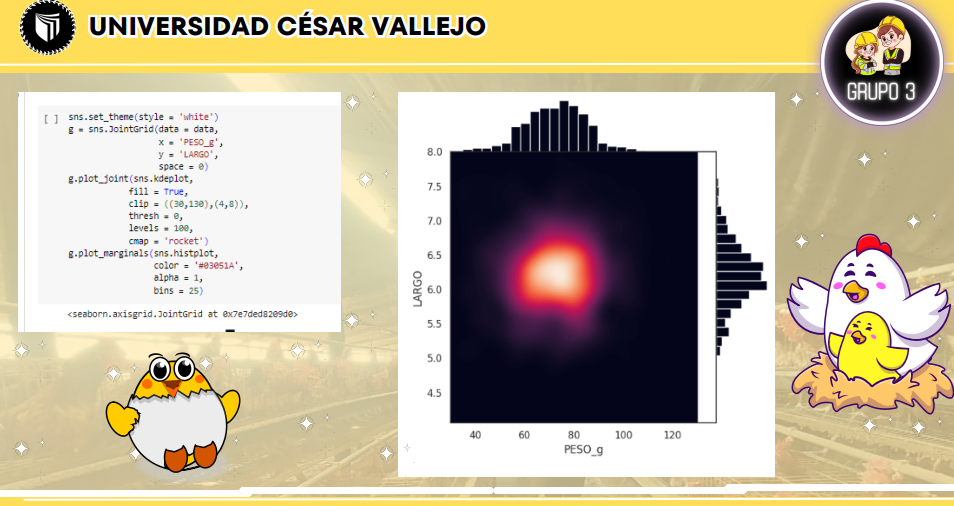 UNIVERSIDAD CÉSAR VALLEJO

GRUPO 3

[ ] sns.set_theme(style = 'white')
g = sns.JointGrid(data = data,
x = 'PESO_g',
y = 'LARGO',
space = 0)
g.plot_joint(sns.kdeplot,
fill = True,
clip = ((30,130),(4,8)),
thresh = 0,
levels = 100,
cmap = 'rocket')
g.plot_marginals(sns.histplot,
color = '#03051A',
alpha = 1,
bins = 25)

<seaborn.axisgrid.JointGrid at 0x7e7ded8209d0>

8.0
7.5
7.0
6.5
6.0
5.5
5.0
4.5
LARGO
40
60
80
100
120
PESO_g